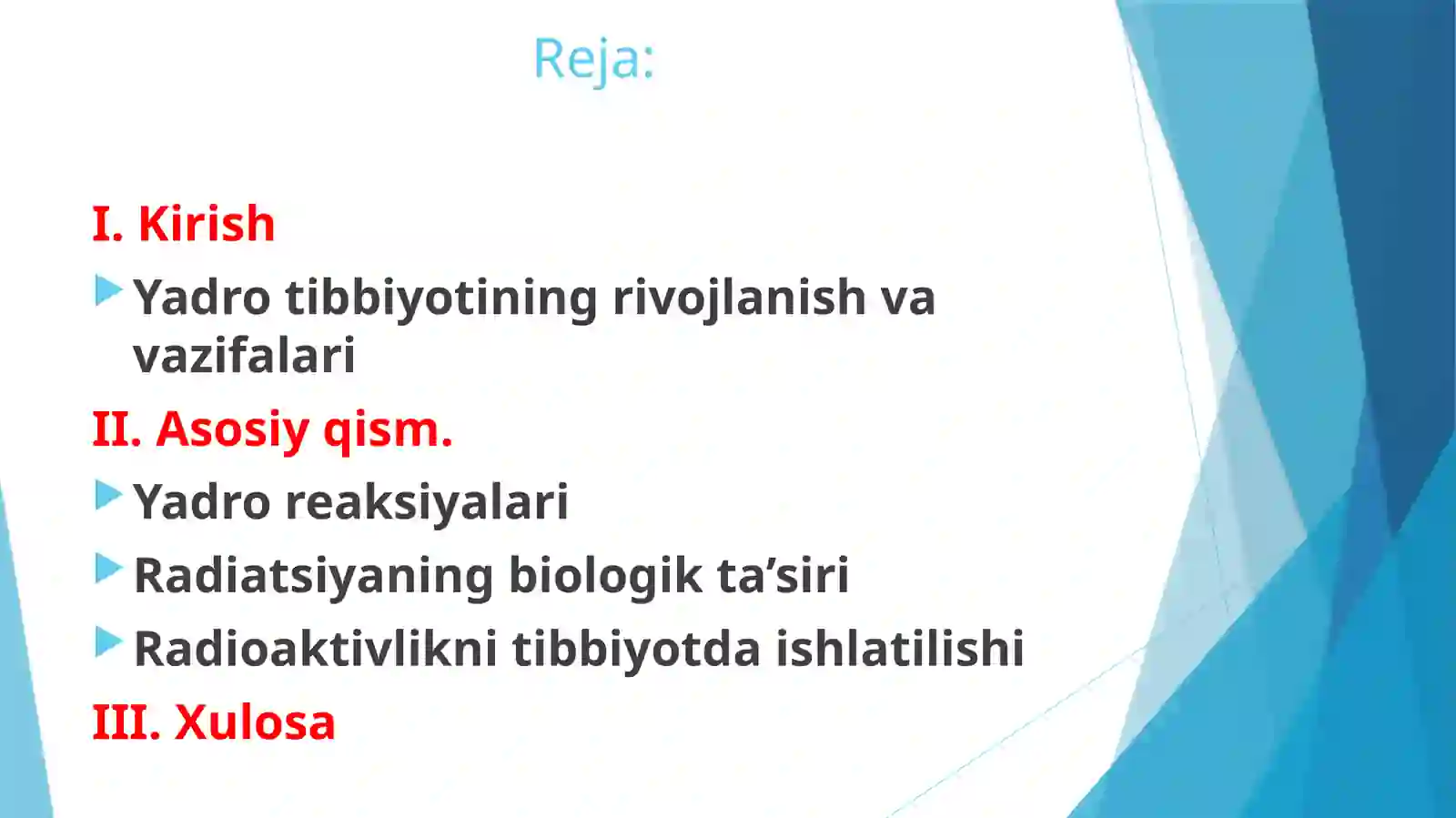 Reja:

I. Kirish

Yadro tibbiyotining rivojlanish va vazifalari

II. Asosiy qism.

Yadro reaksiyalari

Radiatsiyaning biologik ta’siri

Radioaktivlikni tibbiyotda ishlatilishi

III. Xulosa